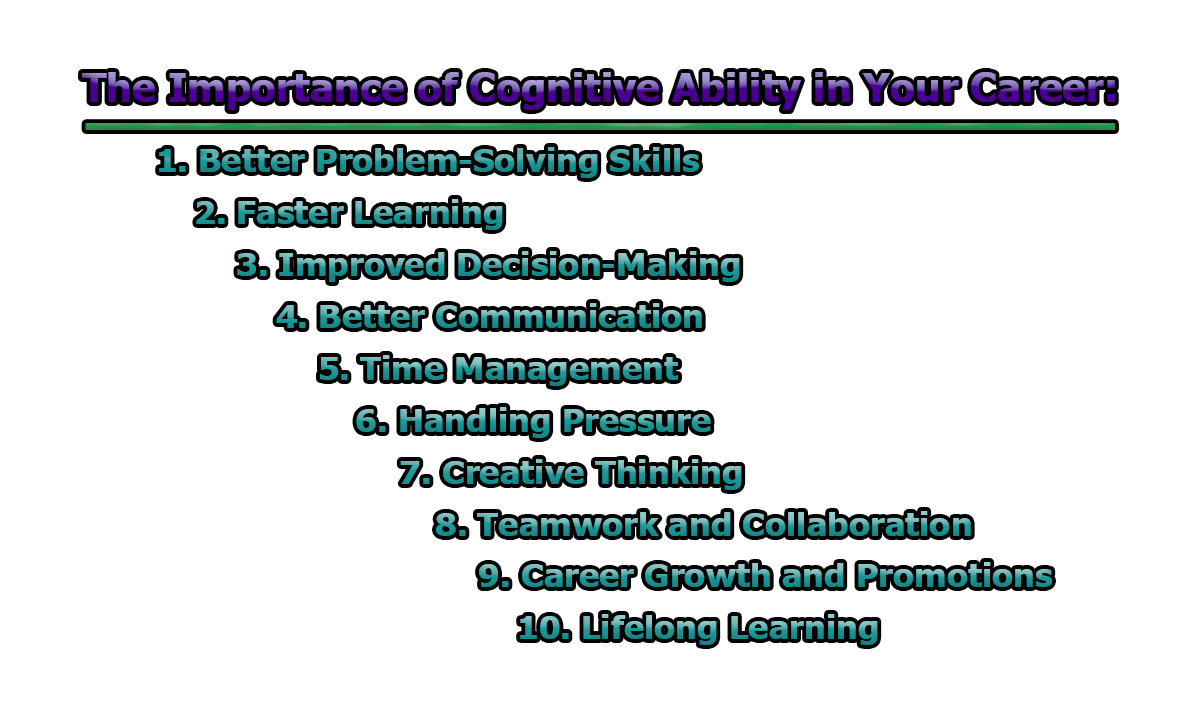 The Importance of Cognitive Ability in Your Career:

1. Better Problem-Solving Skills
2. Faster Learning
3. Improved Decision-Making
4. Better Communication
5. Time Management
6. Handling Pressure
7. Creative Thinking
8. Teamwork and Collaboration
9. Career Growth and Promotions
10. Lifelong Learning